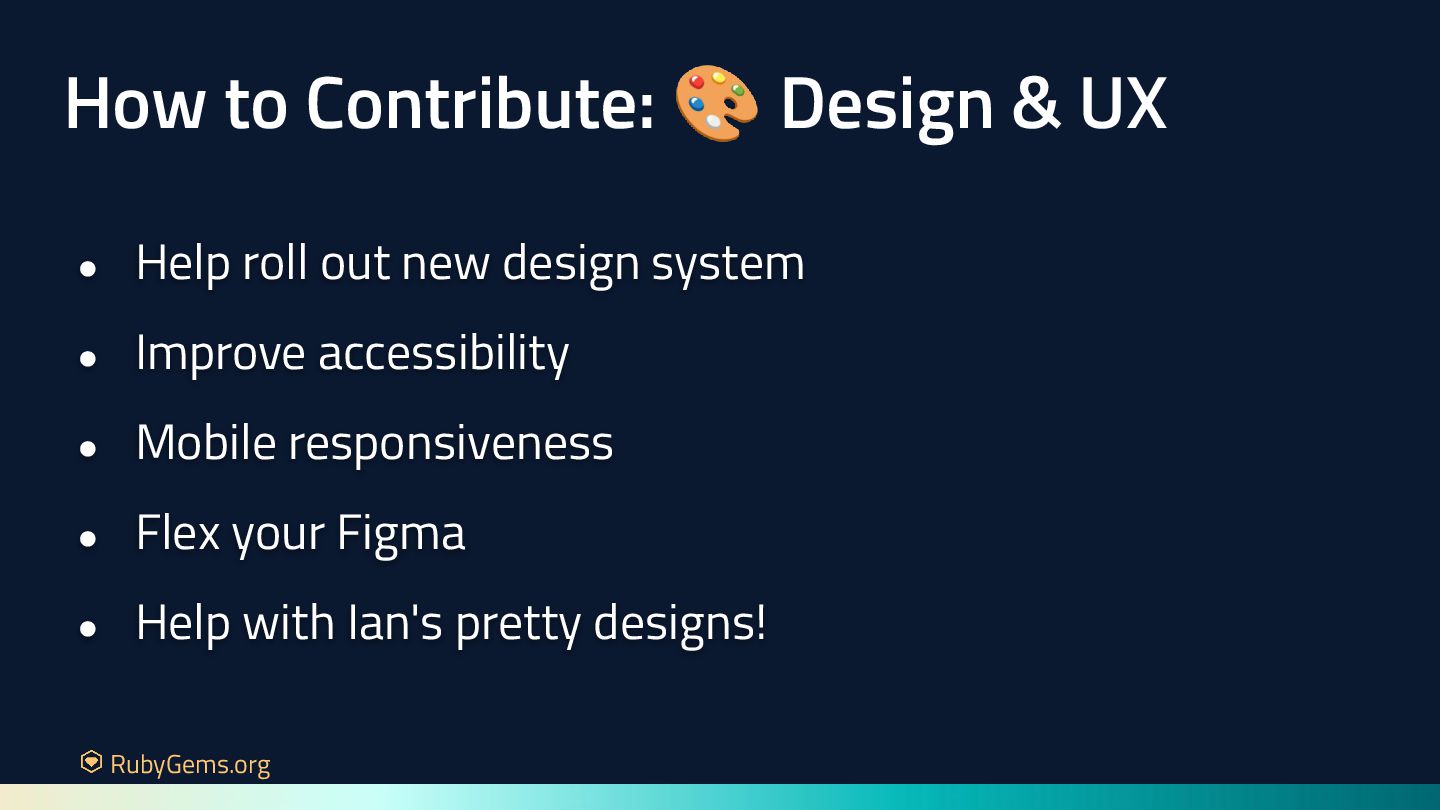 How to Contribute: 🎨 Design & UX

- Help roll out new design system
- Improve accessibility
- Mobile responsiveness
- Flex your Figma
- Help with Ian's pretty designs!

RubyGems.org